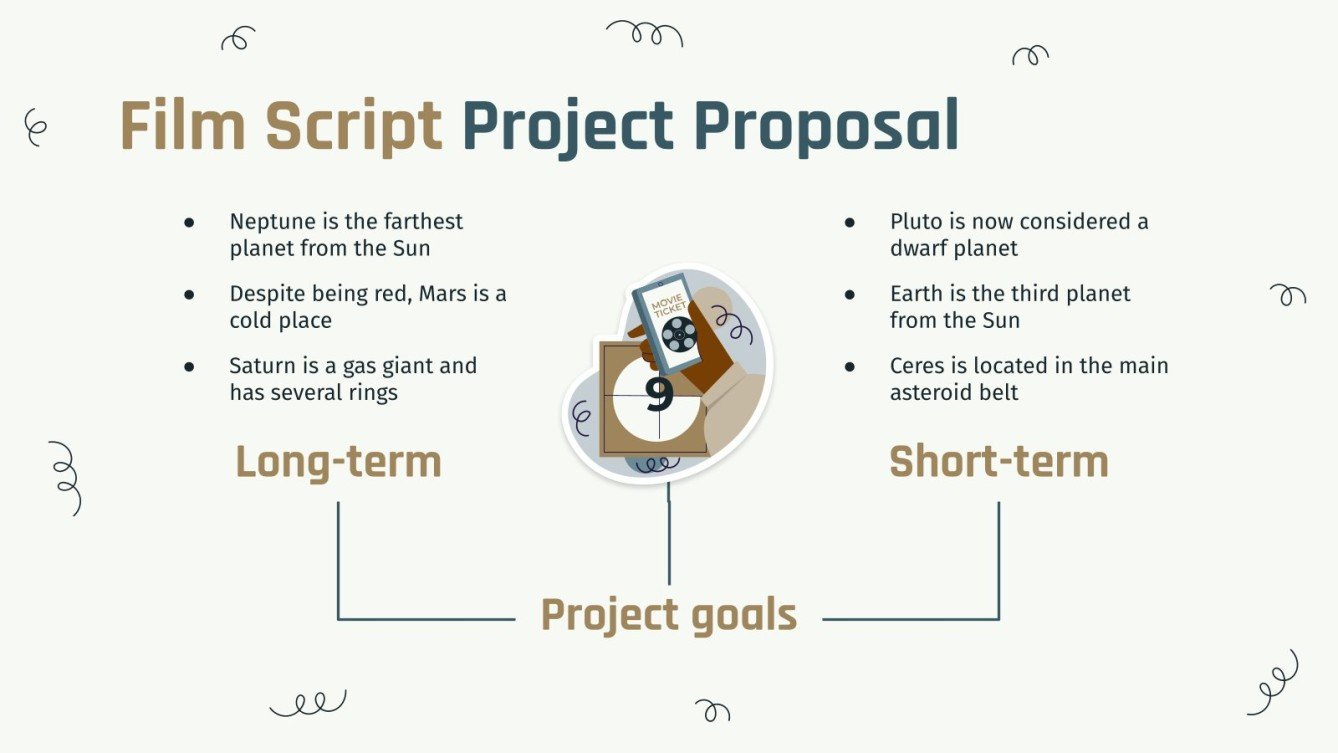 Film Script Project Proposal

- Neptune is the farthest planet from the Sun
- Despite being red, Mars is a cold place
- Saturn is a gas giant and has several rings

Long-term

MOVIE TICKET

9

- Pluto is now considered a dwarf planet
- Earth is the third planet from the Sun
- Ceres is located in the main asteroid belt

Short-term

Project goals